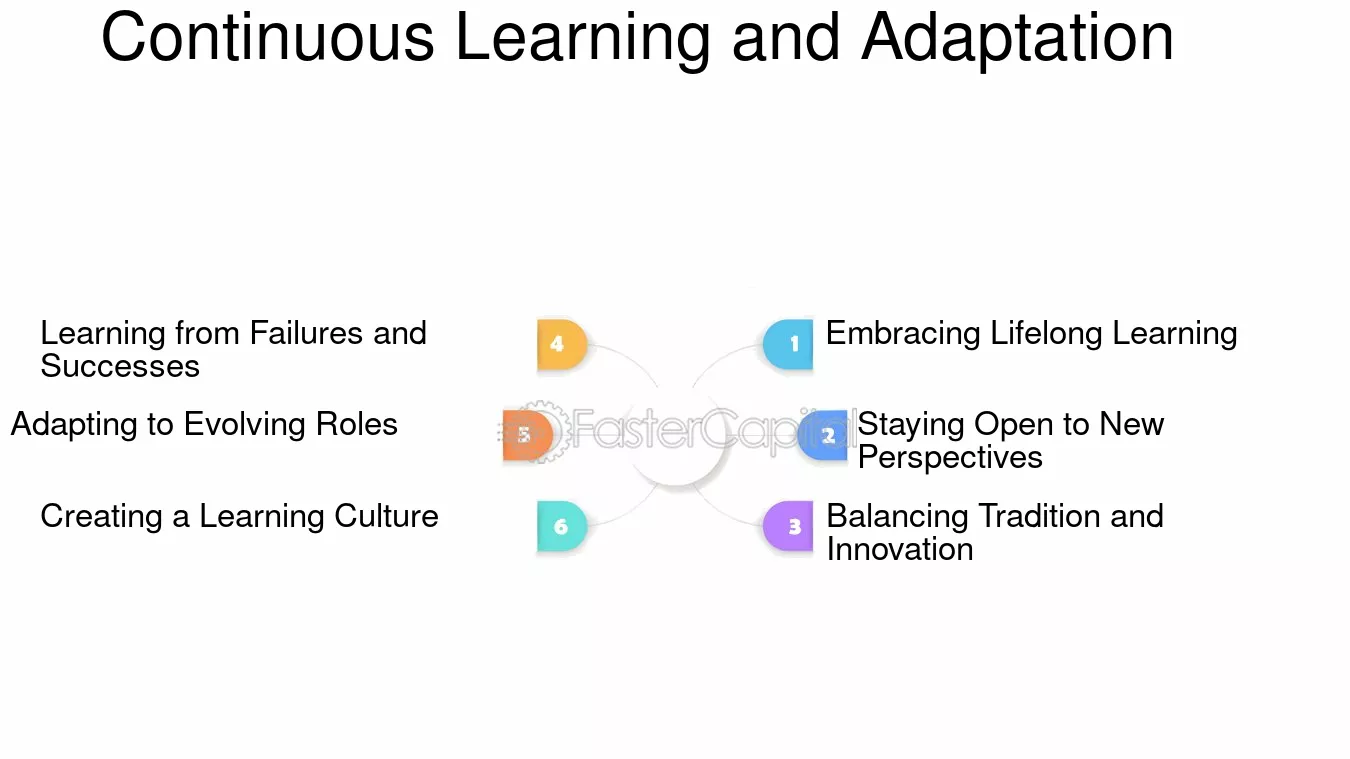 Continuous Learning and Adaptation

1 Embracing Lifelong Learning

2 Staying Open to New Perspectives

3 Balancing Tradition and Innovation

4 Learning from Failures and Successes

5 Adapting to Evolving Roles

6 Creating a Learning Culture

FasterCapital